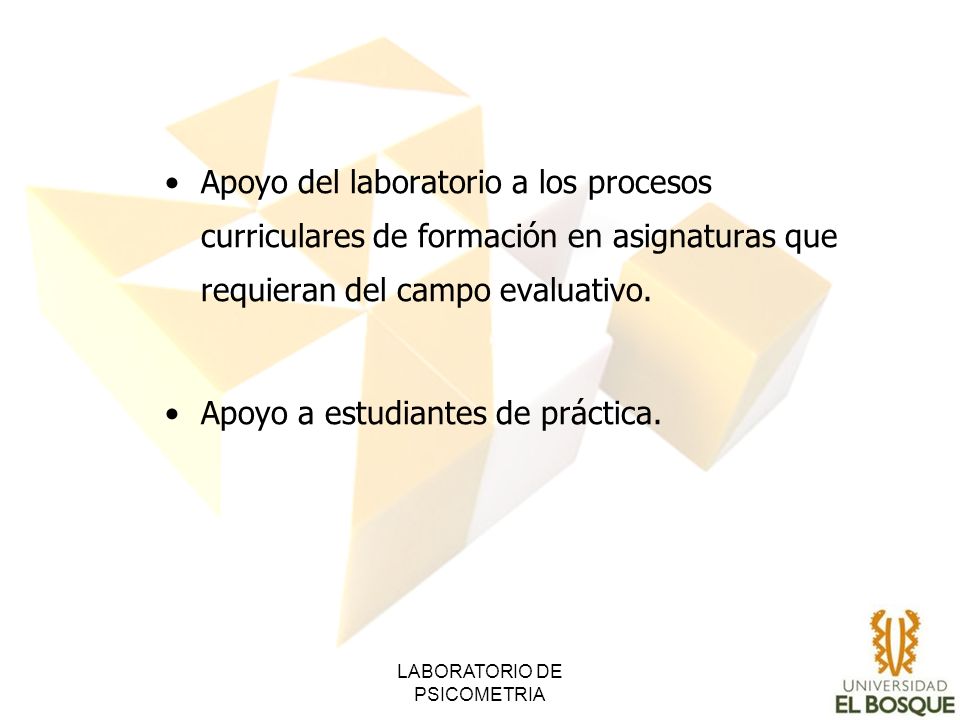 • Apoyo del laboratorio a los procesos curriculares de formación en asignaturas que requieran del campo evaluativo.

• Apoyo a estudiantes de práctica.

LABORATORIO DE PSICOMETRIA

UNIVERSIDAD
EL BOSQUE